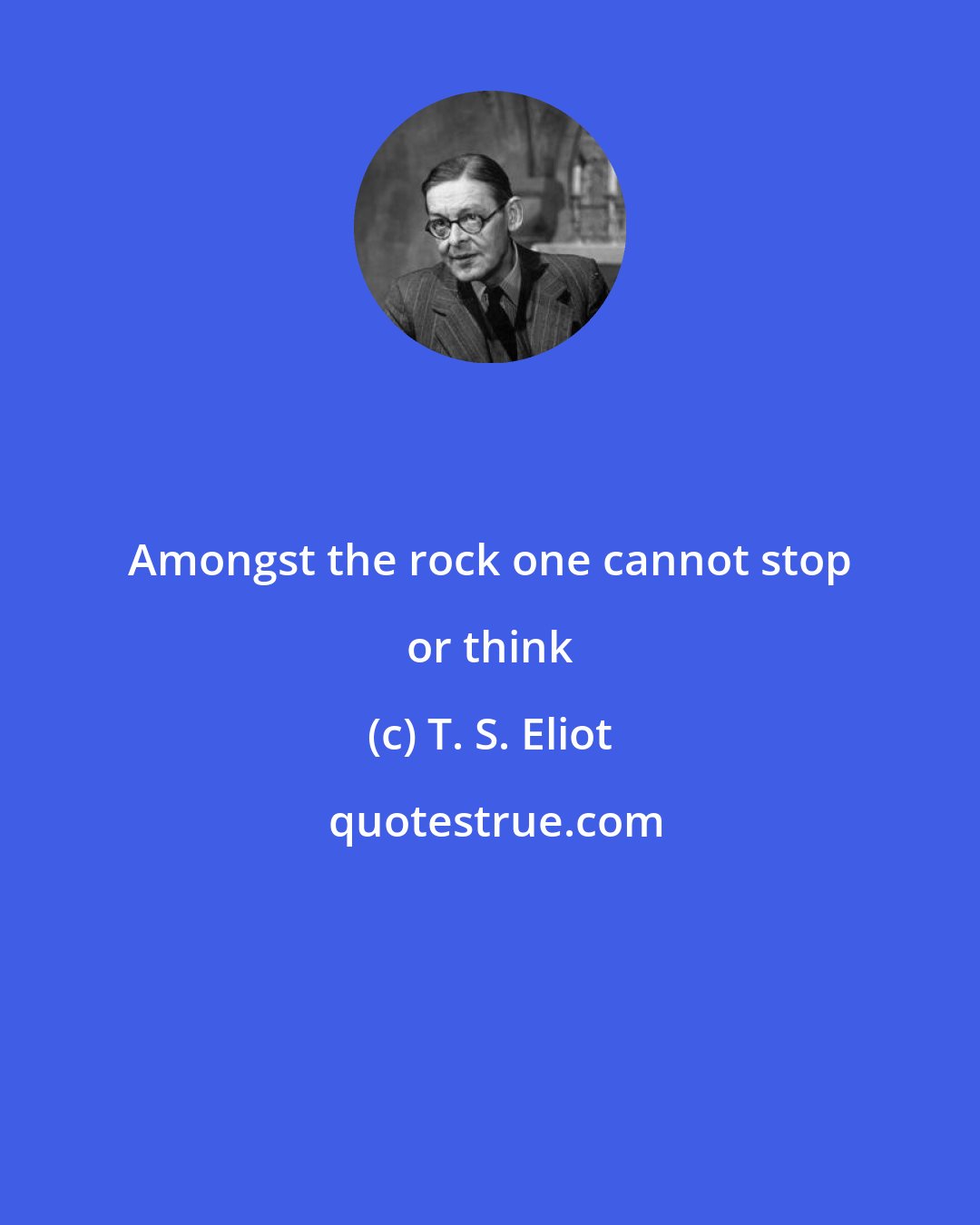 Amongst the rock one cannot stop or think

(c) T. S. Eliot

quotestrue.com